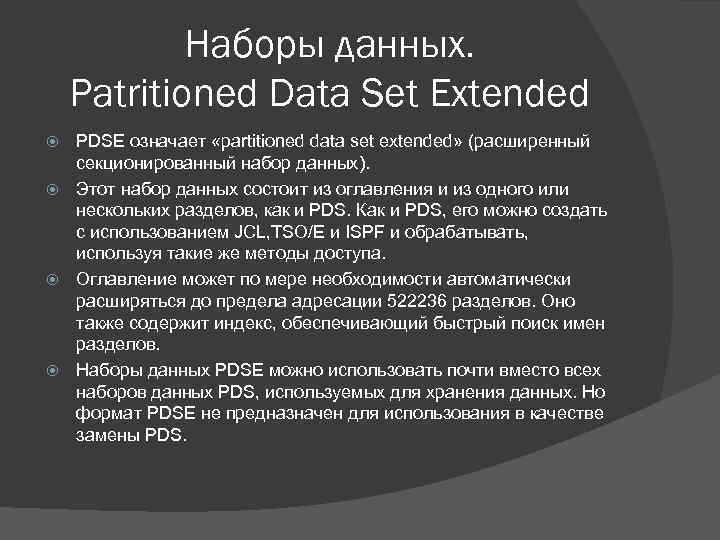 Наборы данных. Patritioned Data Set Extended

PDSE означает «partitioned data set extended» (расширенный секционированный набор данных).

Этот набор данных состоит из оглавления и из одного или нескольких разделов, как и PDS. Как и PDS, его можно создать с использованием JCL,TSO/E и ISPF и обрабатывать, используя такие же методы доступа.

Оглавление может по мере необходимости автоматически расширяться до предела адресации 522236 разделов. Оно также содержит индекс, обеспечивающий быстрый поиск имен разделов.

Наборы данных PDSE можно использовать почти вместо всех наборов данных PDS, используемых для хранения данных. Но формат PDSE не предназначен для использования в качестве замены PDS.